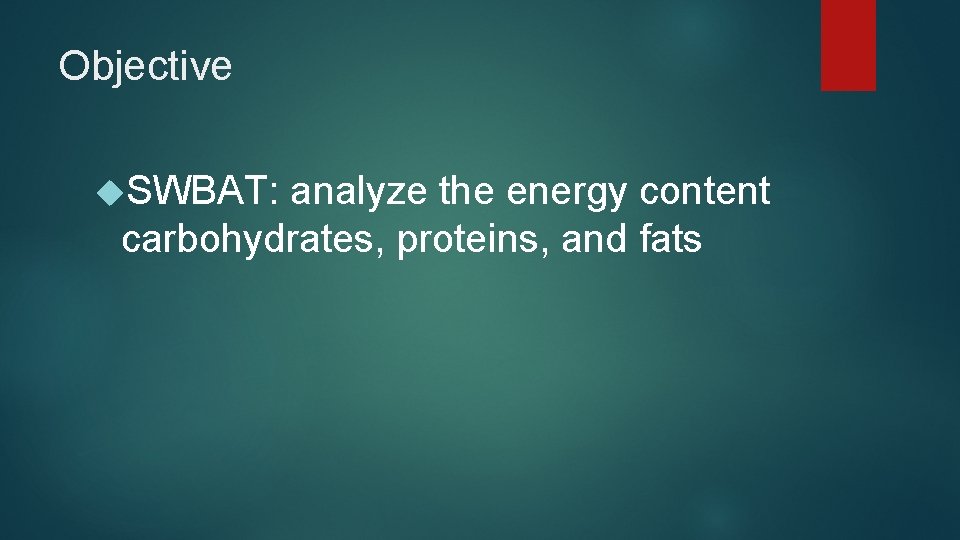 Objective

SWBAT: analyze the energy content carbohydrates, proteins, and fats